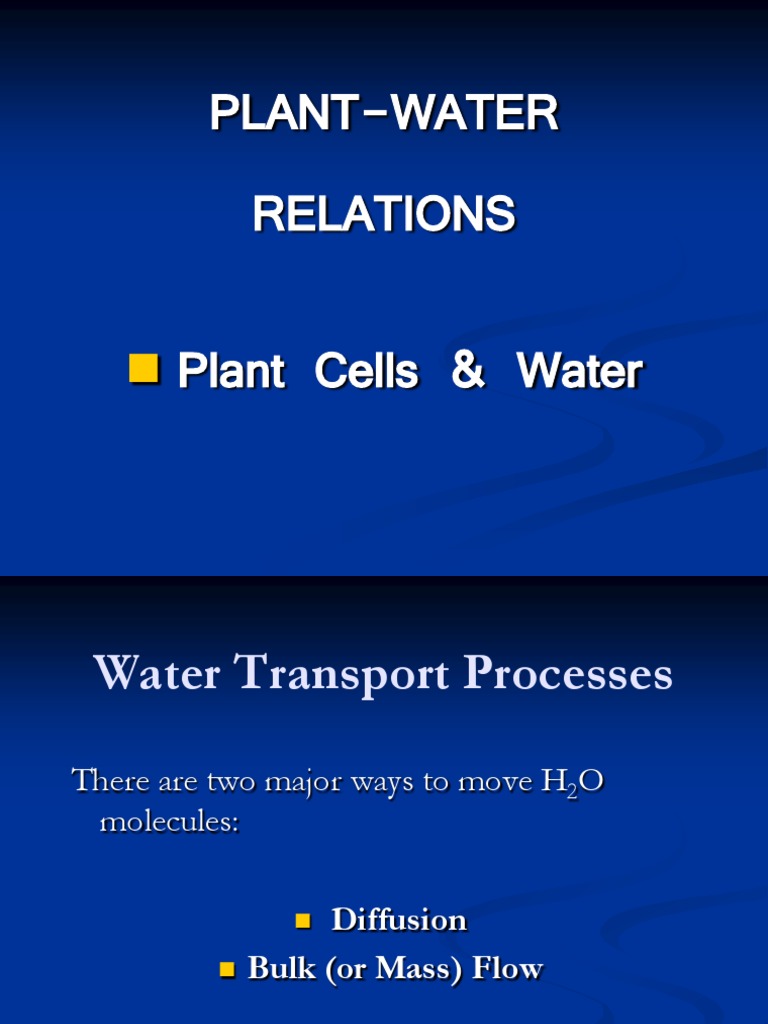 PLANT-WATER

RELATIONS

Plant Cells & Water

Water Transport Processes

There are two major ways to move $H_2O$ molecules:

Diffusion

Bulk (or Mass) Flow